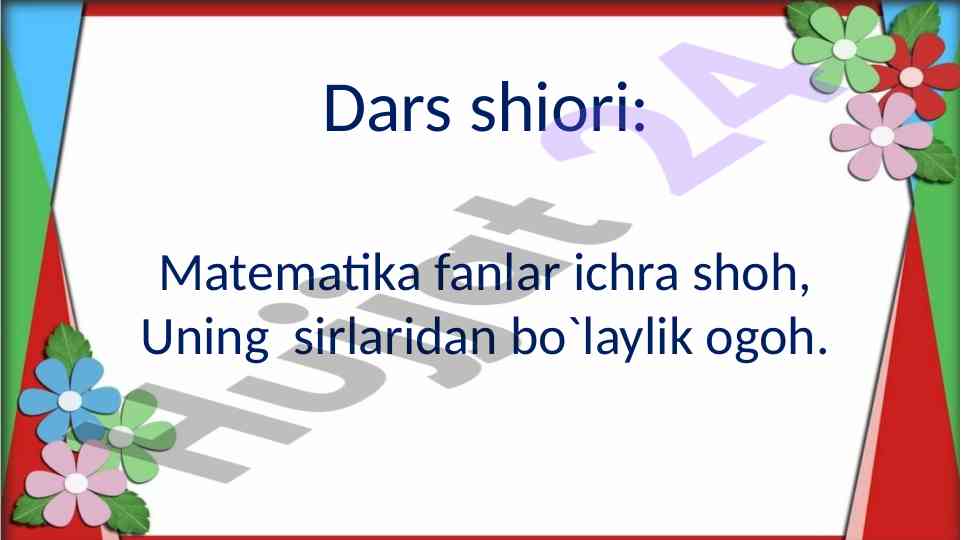 Dars shiori:

Matematika fanlar ichra shoh,
Uning  sirlaridan bo`laylik ogoh.

Hujjat 24